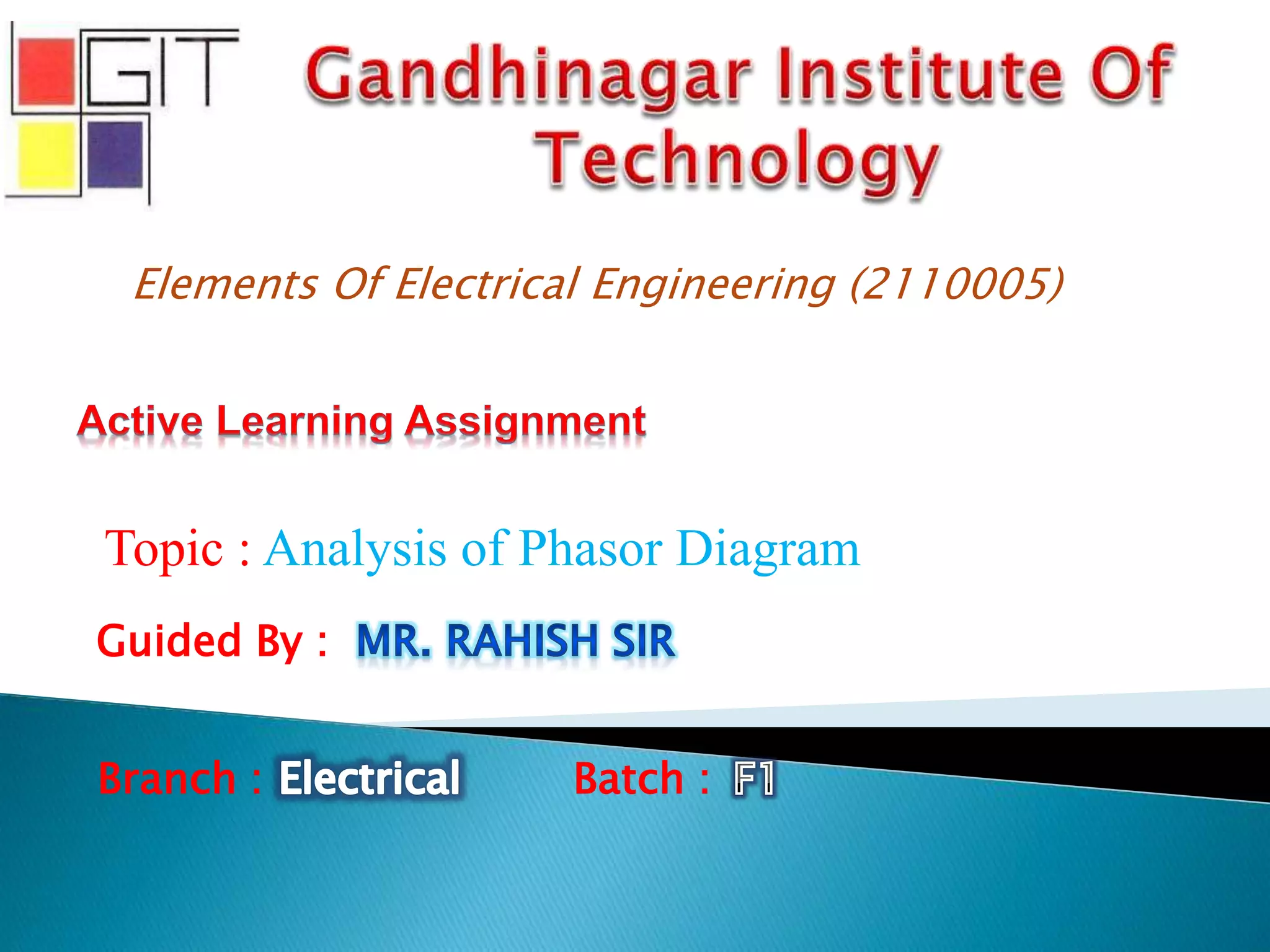 GIT

Gandhinagar Institute Of Technology

Elements Of Electrical Engineering (2110005)

Active Learning Assignment

Topic : Analysis of Phasor Diagram

Guided By : MR. RAHISH SIR

Branch : Electrical Batch : F1